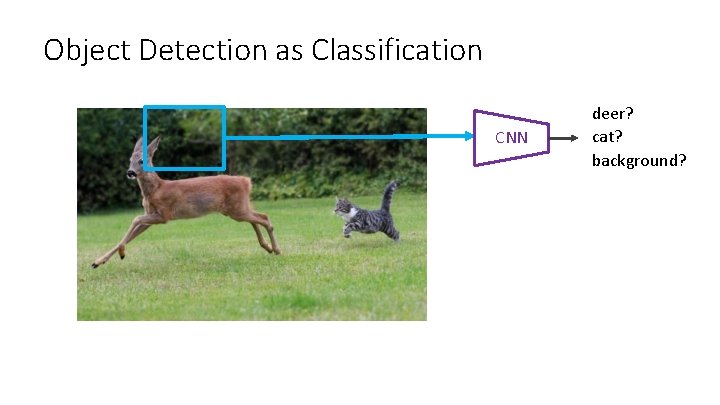 Object Detection as Classification

CNN

deer?
cat?
background?